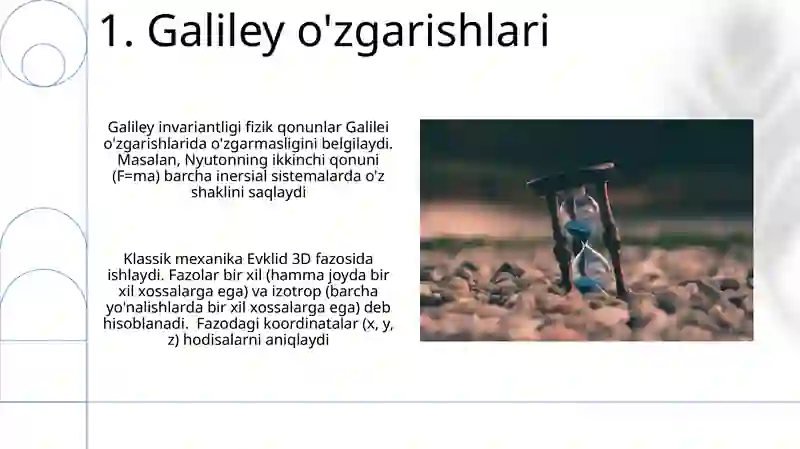 1. Galiley o'zgarishlari

Galiley invariantligi fizik qonunlar Galilei o'zgarishlarida o'zgarmasligini belgilaydi. Masalan, Nyutonning ikkinchi qonuni (F=ma) barcha inersial sistemalarda o'z shaklini saqlaydi

Klassik mexanika Evklid 3D fazosida ishlaydi. Fazolar bir xil (hamma joyda bir xil xossalarga ega) va izotrop (barcha yo'nalishlarda bir xil xossalarga ega) deb hisoblanadi. Fazodagi koordinatalar (x, y, z) hodisalarni aniqlaydi